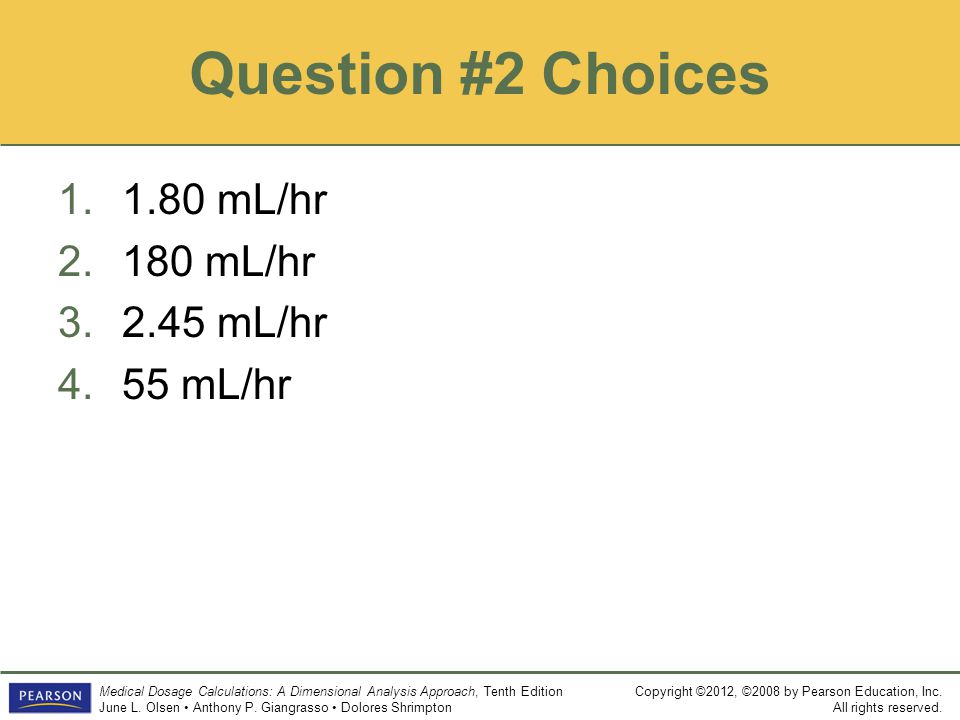 Question #2 Choices

1. 1.80 mL/hr
2. 180 mL/hr
3. 2.45 mL/hr
4. 55 mL/hr

PEARSON

Medical Dosage Calculations: A Dimensional Analysis Approach, Tenth Edition
June L. Olsen • Anthony P. Giangrasso • Dolores Shrimpton

Copyright ©2012, ©2008 by Pearson Education, Inc.
All rights reserved.